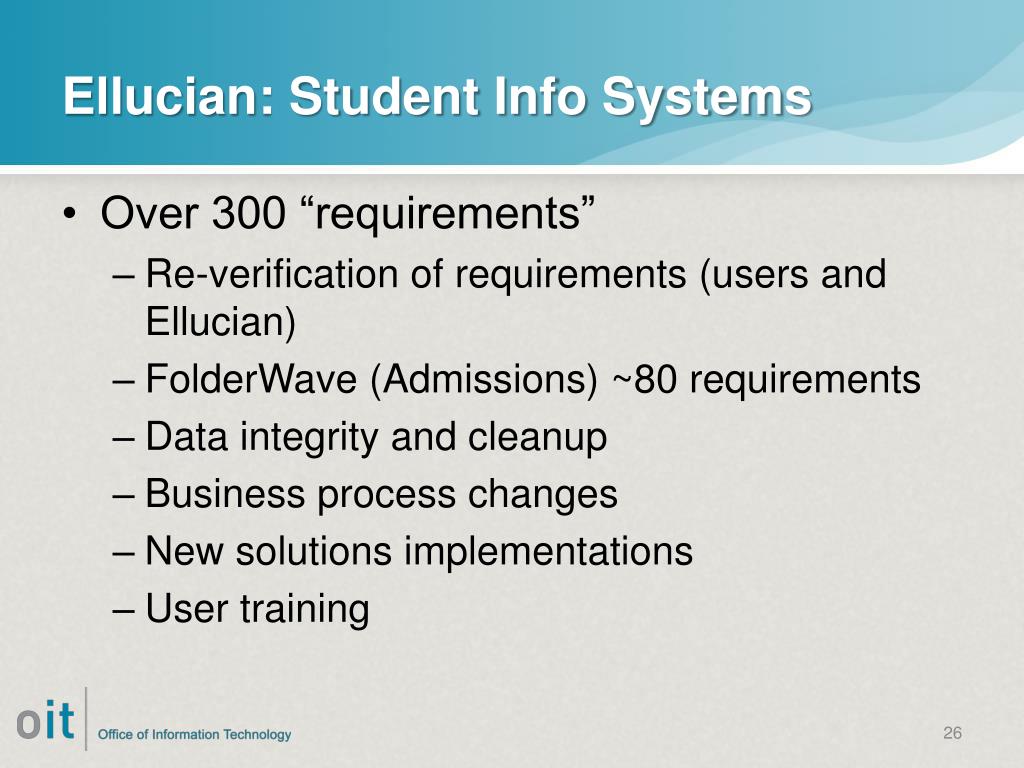 Ellucian: Student Info Systems

• Over 300 “requirements”
– Re-verification of requirements (users and Ellucian)
– FolderWave (Admissions) ~80 requirements
– Data integrity and cleanup
– Business process changes
– New solutions implementations
– User training

oit Office of Information Technology

26